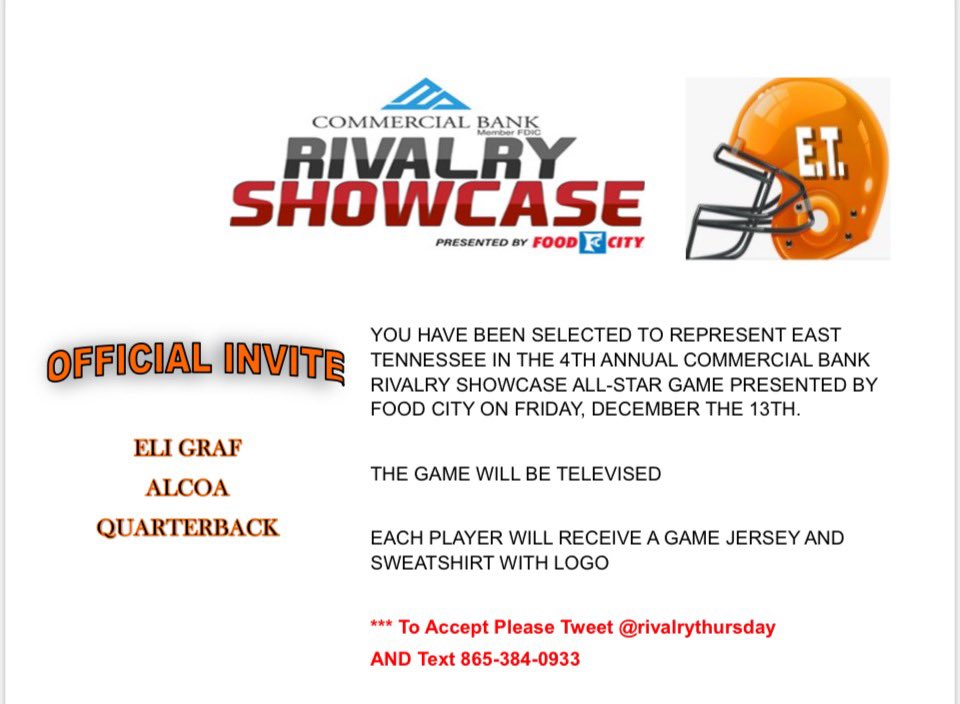 COMMERCIAL BANK
Member FDIC
RIVALRY SHOWCASE
PRESENTED BY FOOD CITY

E.T.

OFFICIAL INVITE

ELI GRAF
ALCOA
QUARTERBACK

YOU HAVE BEEN SELECTED TO REPRESENT EAST TENNESSEE IN THE 4TH ANNUAL COMMERCIAL BANK RIVALRY SHOWCASE ALL-STAR GAME PRESENTED BY FOOD CITY ON FRIDAY, DECEMBER THE 13TH.

THE GAME WILL BE TELEVISED

EACH PLAYER WILL RECEIVE A GAME JERSEY AND SWEATSHIRT WITH LOGO

*** To Accept Please Tweet @rivalrythursday
AND Text 865-384-0933